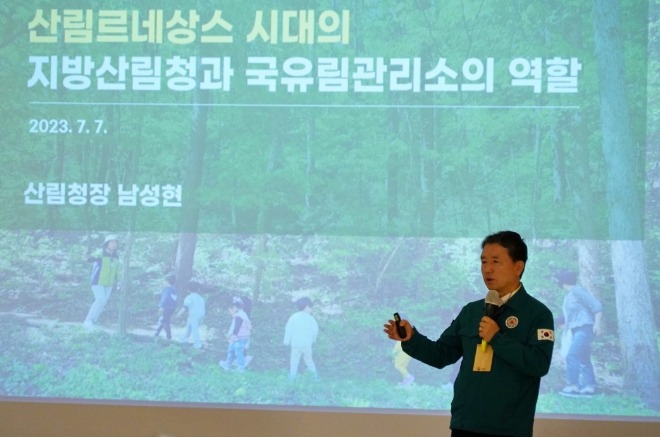 산림르네상스 시대의
지방산림청과 국유림관리소의 역할

2023. 7. 7.

산림청장 남성현